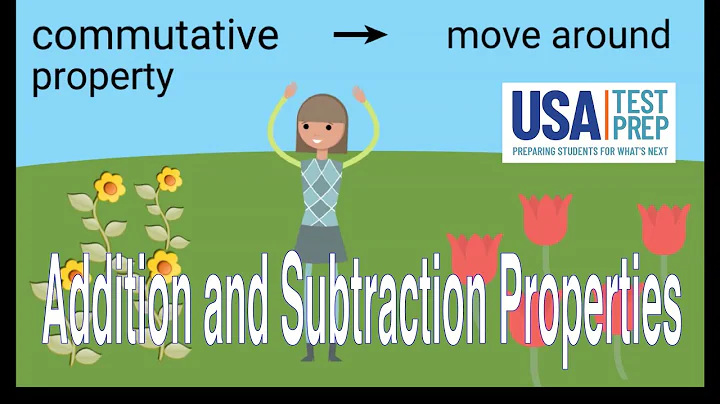 commutative property → move around

USA TEST PREP
PREPARING STUDENTS FOR WHAT'S NEXT

Addition and Subtraction Properties